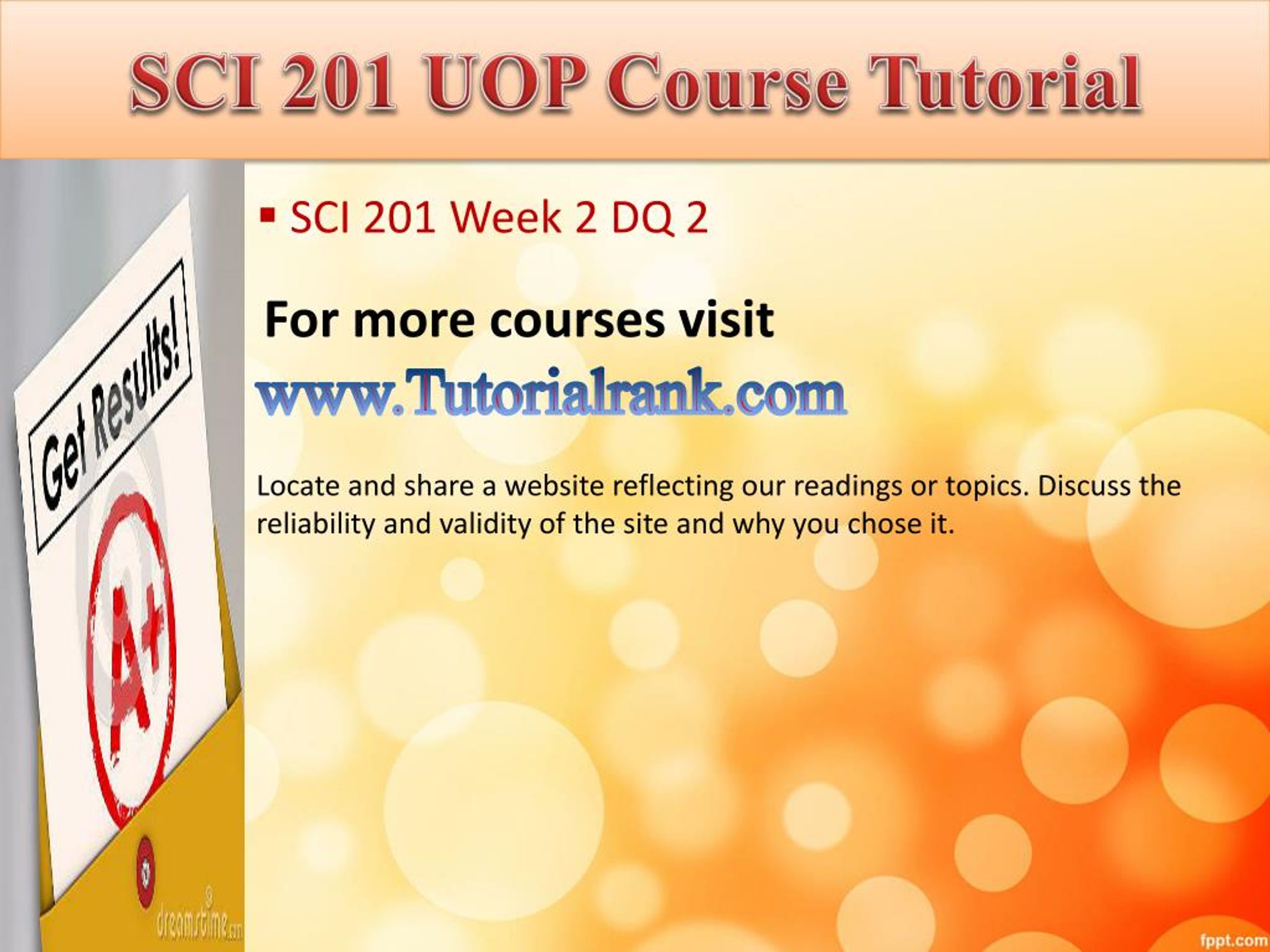 SCI 201 UOP Course Tutorial

Get Results!

A+

dreamstime.com

▪ SCI 201 Week 2 DQ 2

For more courses visit

www.Tutorialrank.com

Locate and share a website reflecting our readings or topics. Discuss the reliability and validity of the site and why you chose it.

fppt.com